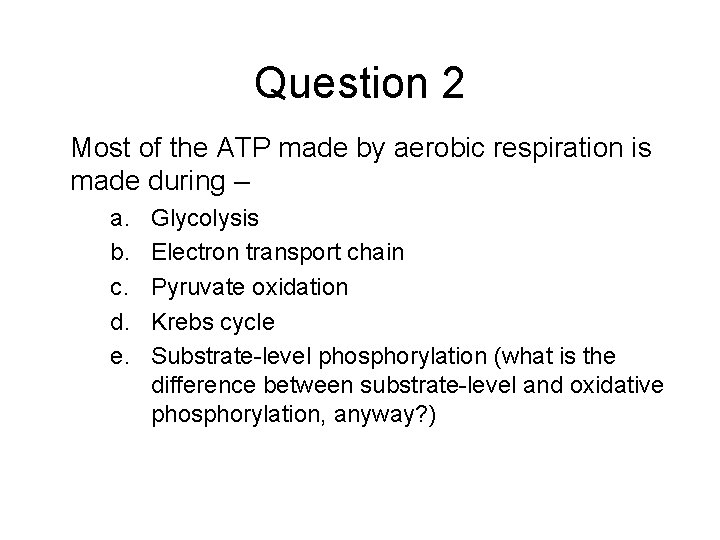 Question 2

Most of the ATP made by aerobic respiration is made during –

a. Glycolysis
b. Electron transport chain
c. Pyruvate oxidation
d. Krebs cycle
e. Substrate-level phosphorylation (what is the difference between substrate-level and oxidative phosphorylation, anyway?)